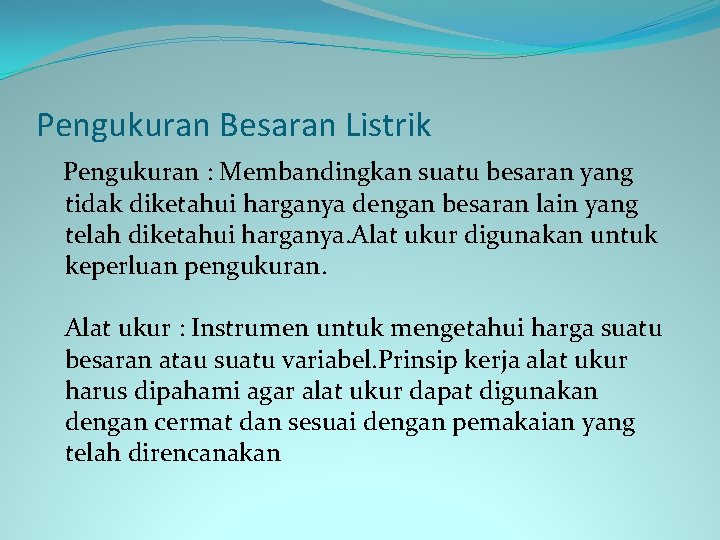 Pengukuran Besaran Listrik

Pengukuran : Membandingkan suatu besaran yang tidak diketahui harganya dengan besaran lain yang telah diketahui harganya.Alat ukur digunakan untuk keperluan pengukuran.

Alat ukur : Instrumen untuk mengetahui harga suatu besaran atau suatu variabel.Prinsip kerja alat ukur harus dipahami agar alat ukur dapat digunakan dengan cermat dan sesuai dengan pemakaian yang telah direncanakan